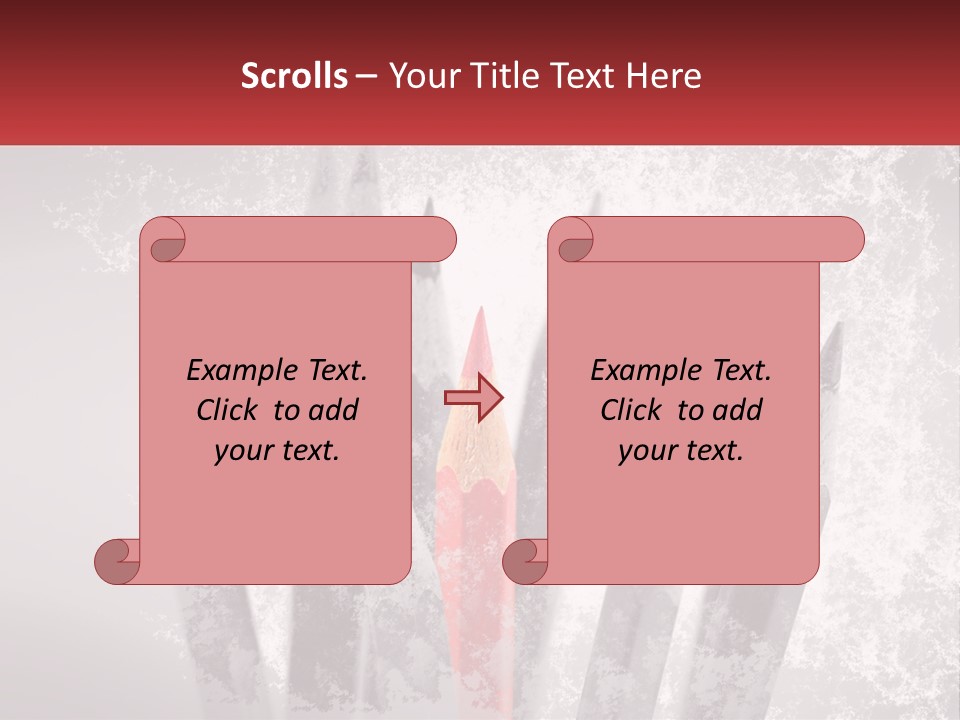 Scrolls – Your Title Text Here

Example Text. Click to add your text.

Example Text. Click to add your text.